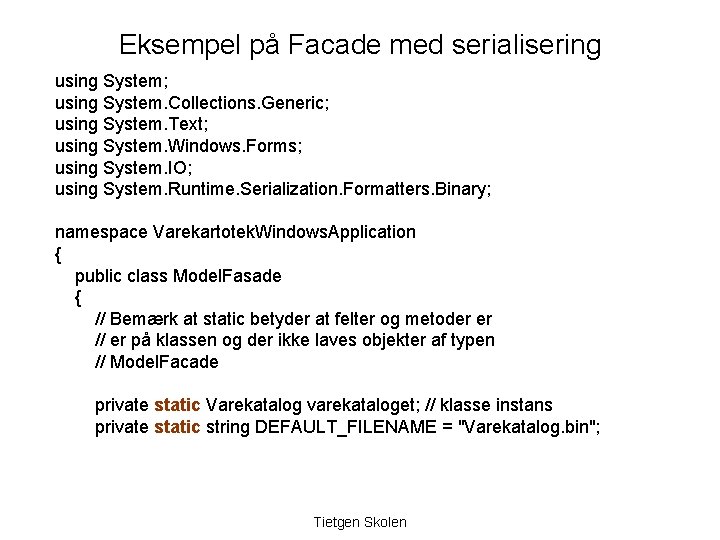 Eksempel på Facade med serialisering

using System;
using System.Collections.Generic;
using System.Text;
using System.Windows.Forms;
using System.IO;
using System.Runtime.Serialization.Formatters.Binary;

namespace VarekartotekWindowsApplication
{
public class ModelFasade
{
// Bemærk at static betyder at felter og metoder er
// er på klassen og der ikke laves objekter af typen
// ModelFacade

private static Varekatalog varekataloget; // klasse instans
private static string DEFAULT_FILENAME = "Varekatalog.bin";

Tietgen Skolen